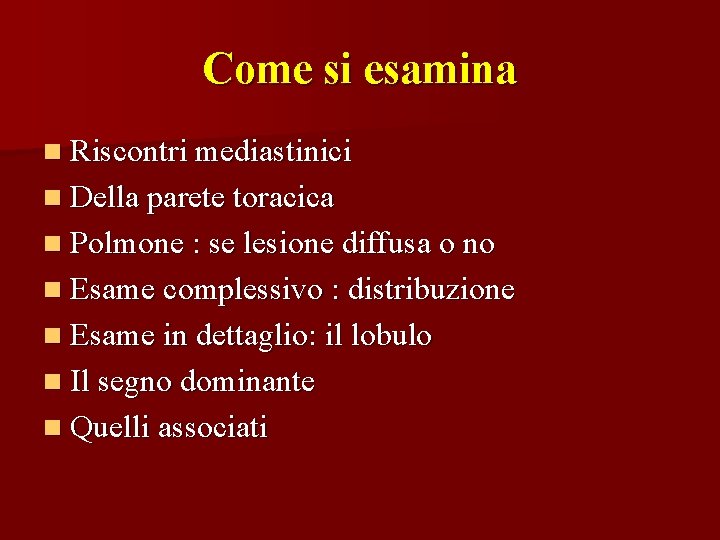 Come si esamina

- Riscontri mediastinici
- Della parete toracica
- Polmone : se lesione diffusa o no
- Esame complessivo : distribuzione
- Esame in dettaglio: il lobulo
- Il segno dominante
- Quelli associati